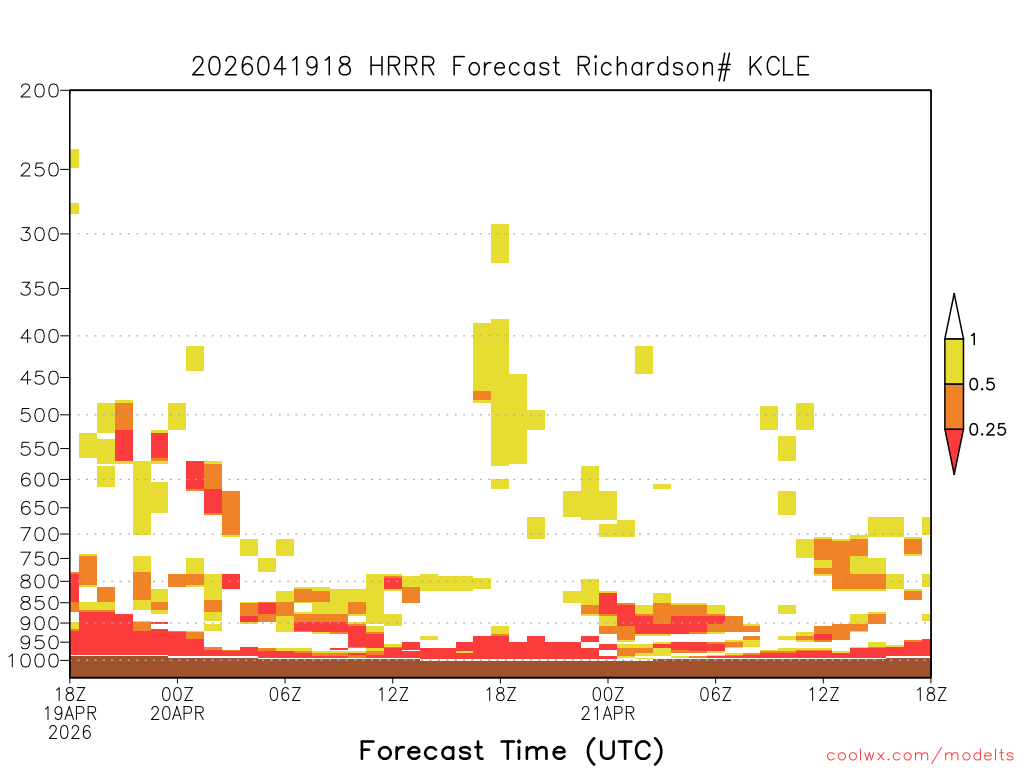 2026041918 HRRR Forecast Richardson# KCLE

200
250
300
350
400
450
500
550
600
650
700
750
800
850
900
950
1000

1
0.5
0.25

18Z
19APR
2026
00Z
20APR
06Z
12Z
18Z
00Z
21APR
06Z
12Z
18Z

Forecast Time (UTC)

coolwx.com/modelts